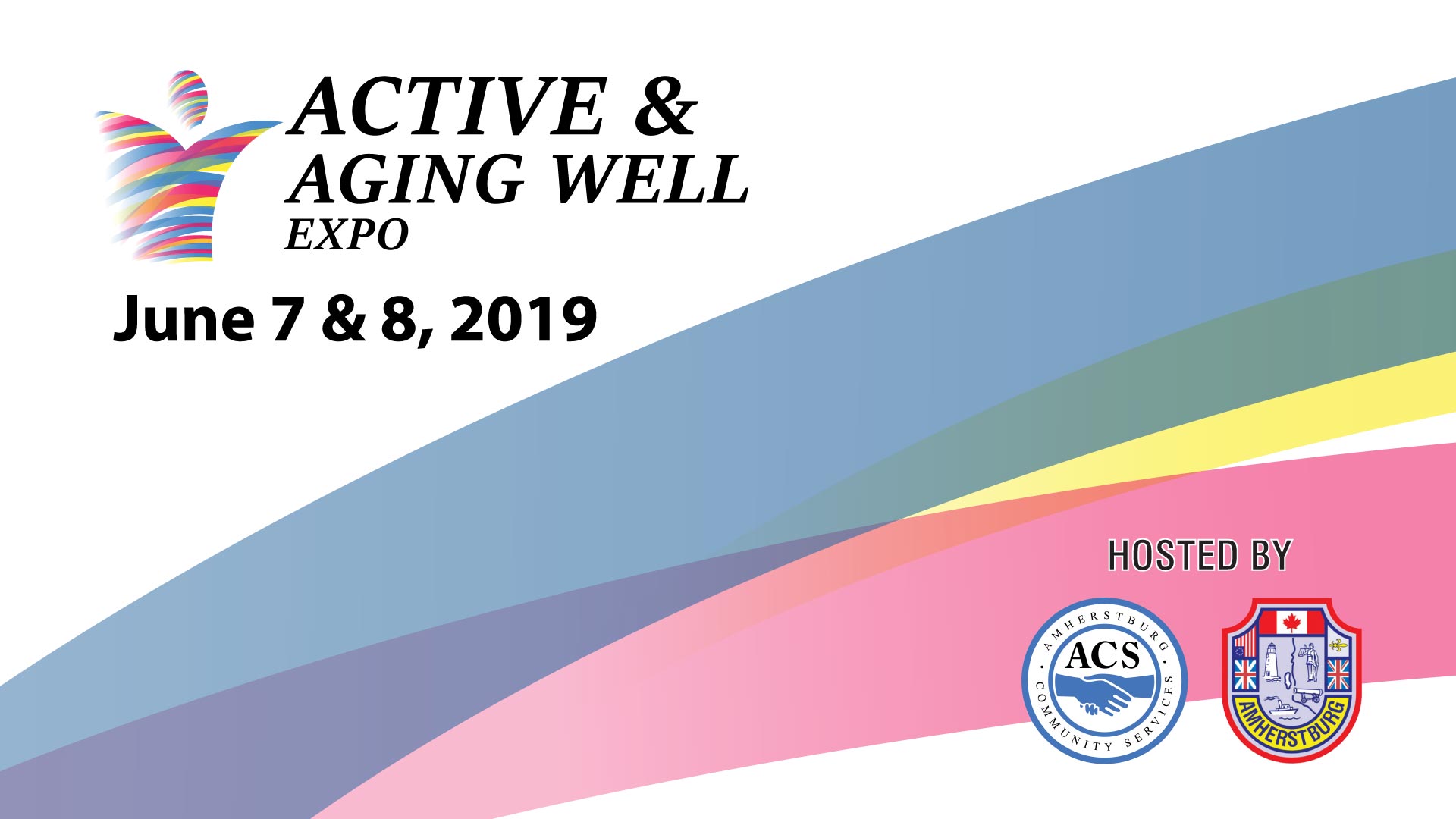 ACTIVE &
AGING WELL
EXPO

June 7 & 8, 2019

HOSTED BY

AMHERSTBURG
ACS
COMMUNITY SERVICES

AMHERSTBURG